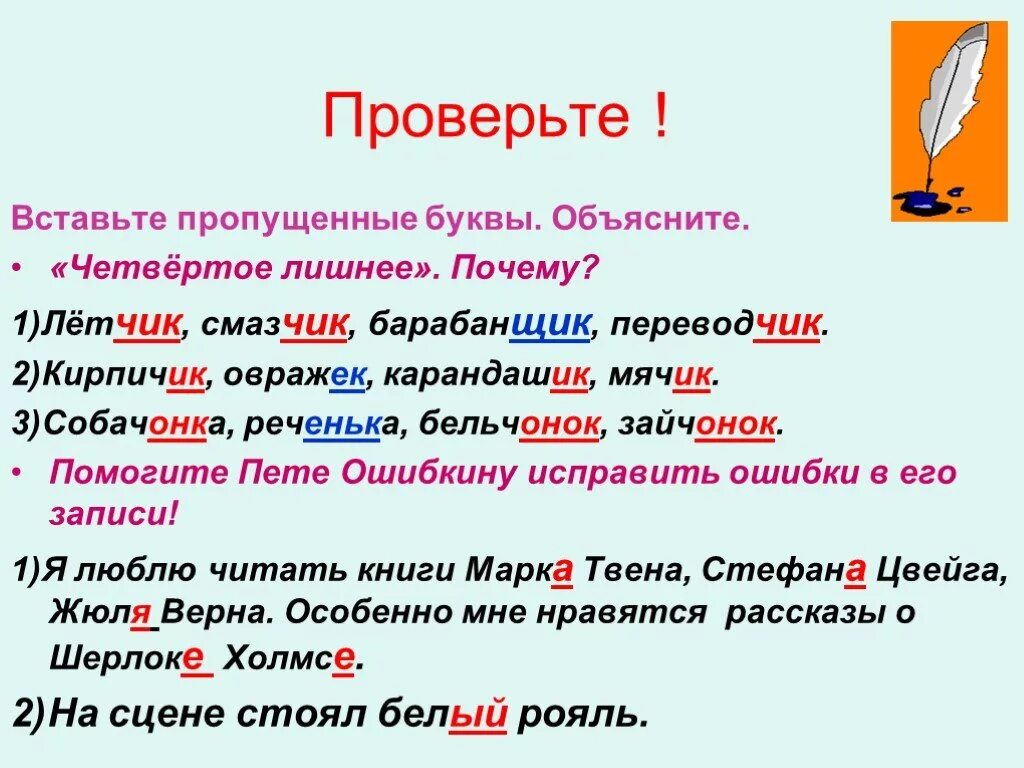 Проверьте !

Вставьте пропущенные буквы. Объясните.

• «Четвёртое лишнее». Почему?

1)Лётчик, смазчик, барабанщик, переводчик.

2)Кирпичик, овражек, карандашик, мячик.

3)Собачонка, реченька, бельчонок, зайчонок.

• Помогите Пете Ошибкину исправить ошибки в его записи!

1)Я люблю читать книги Марка Твена, Стефана Цвейга, Жюля Верна. Особенно мне нравятся рассказы о Шерлоке Холмсе.

2)На сцене стоял белый рояль.